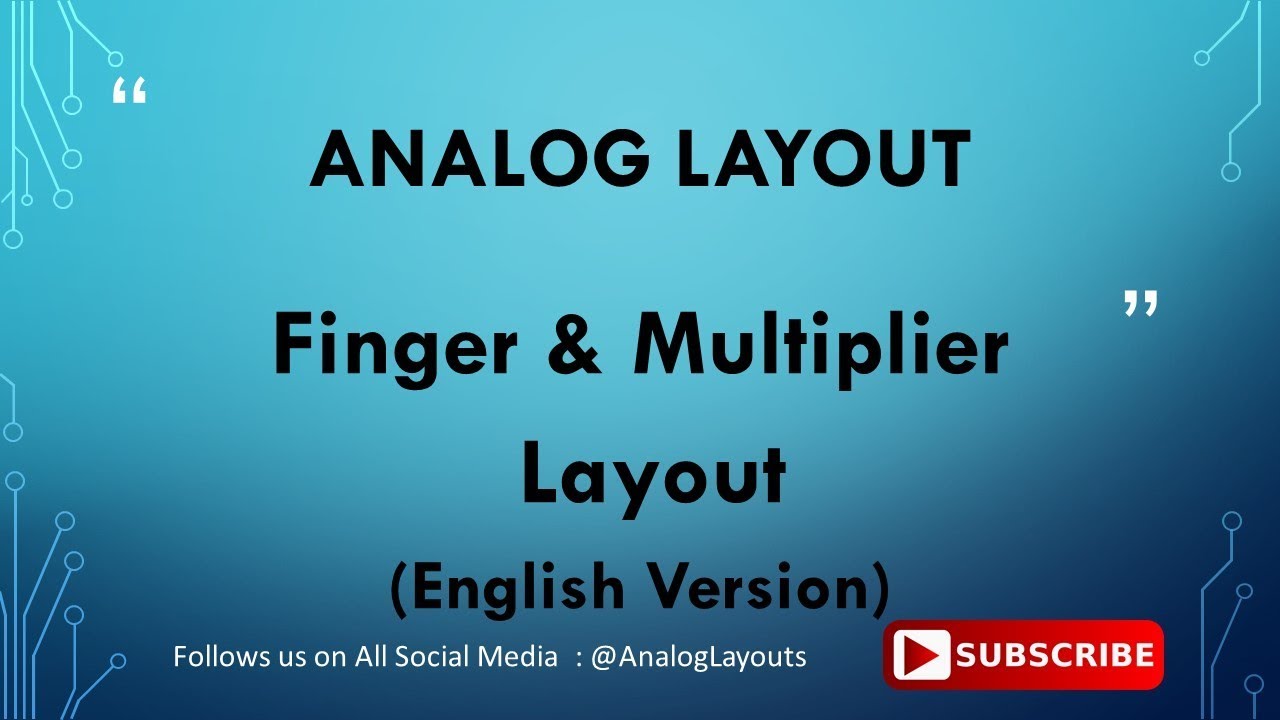 “

ANALOG LAYOUT

Finger & Multiplier Layout

”

(English Version)

Follows us on All Social Media : @AnalogLayouts

SUBSCRIBE